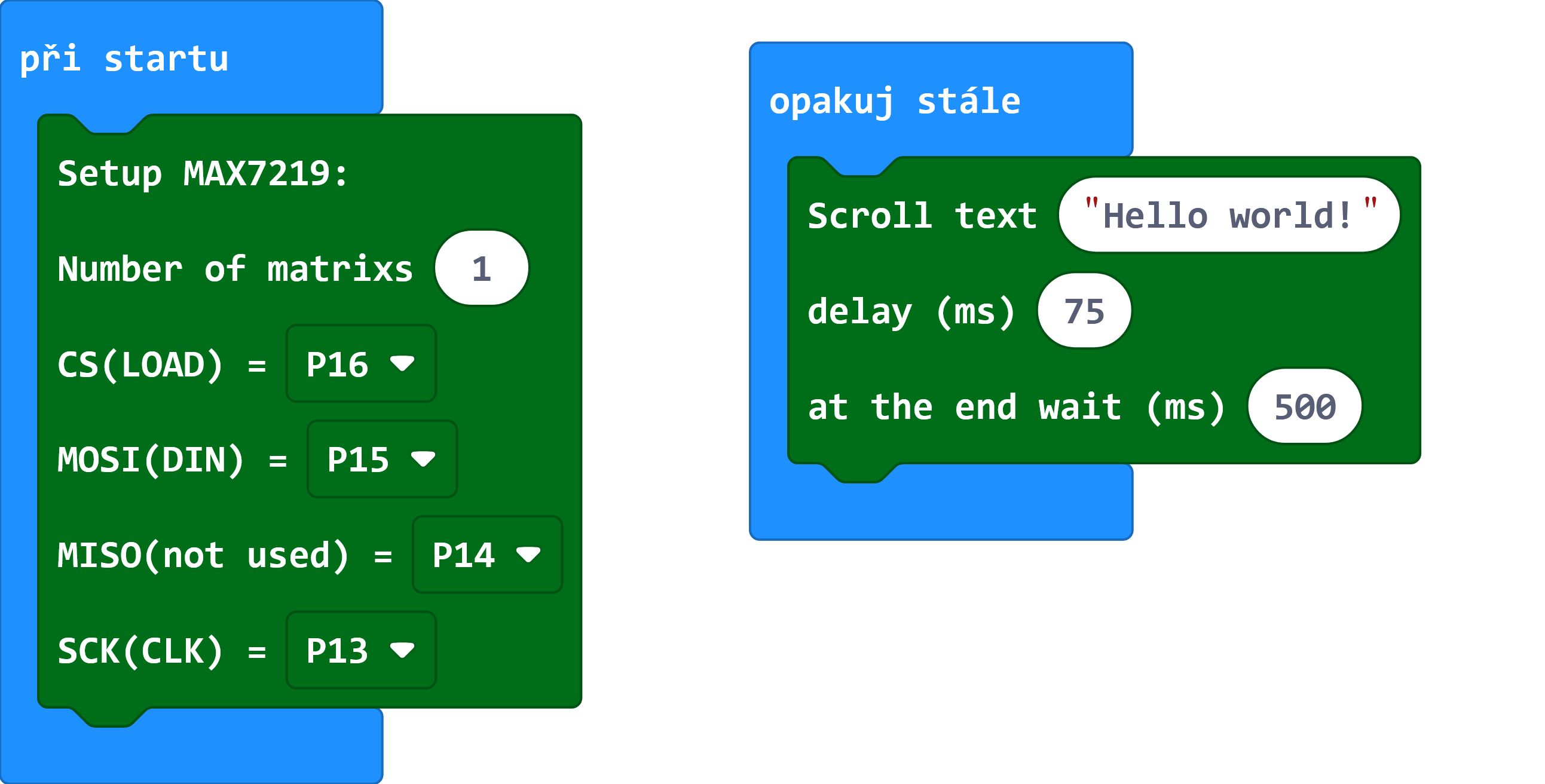 při startu

Setup MAX7219:

Number of matrixs 1

CS(LOAD) = P16

MOSI(DIN) = P15

MISO(not used) = P14

SCK(CLK) = P13

opakuj stále

Scroll text "Hello world!"

delay (ms) 75

at the end wait (ms) 500